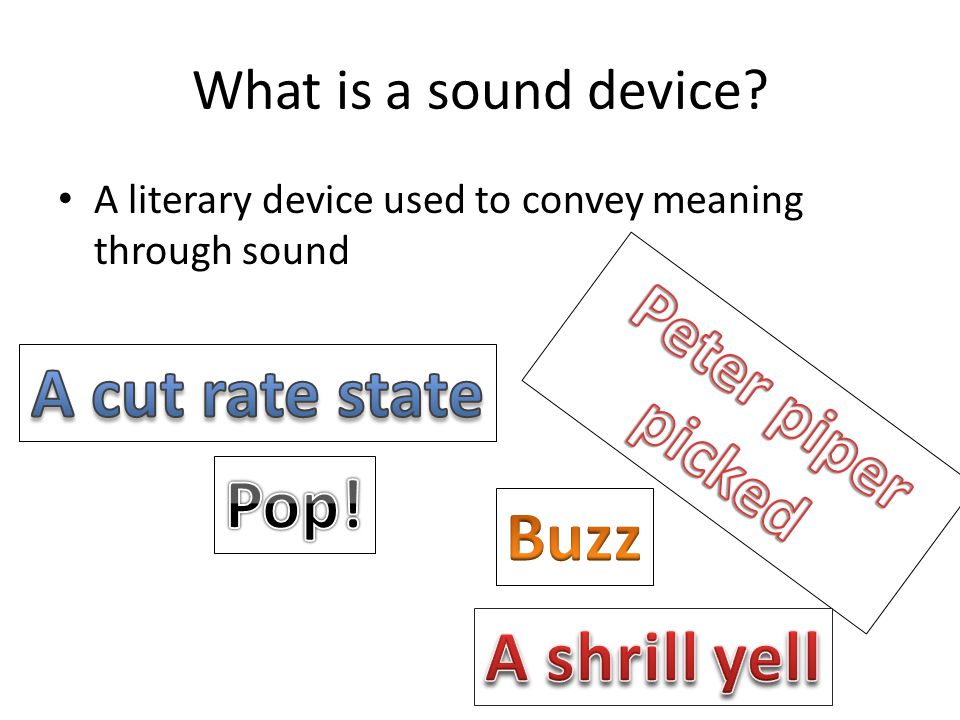 What is a sound device?

• A literary device used to convey meaning through sound

A cut rate state

Peter piper picked

Pop!

Buzz

A shrill yell